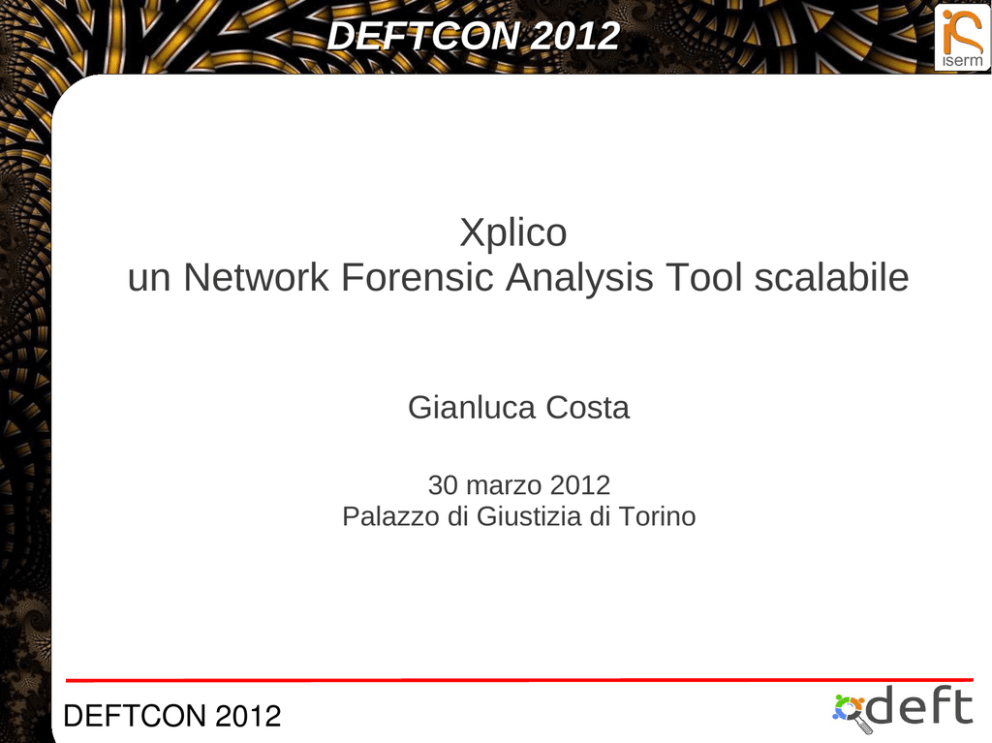 DEFTCON 2012

iserm

Xplico
un Network Forensic Analysis Tool scalabile

Gianluca Costa

30 marzo 2012
Palazzo di Giustizia di Torino

DEFTCON 2012

deft